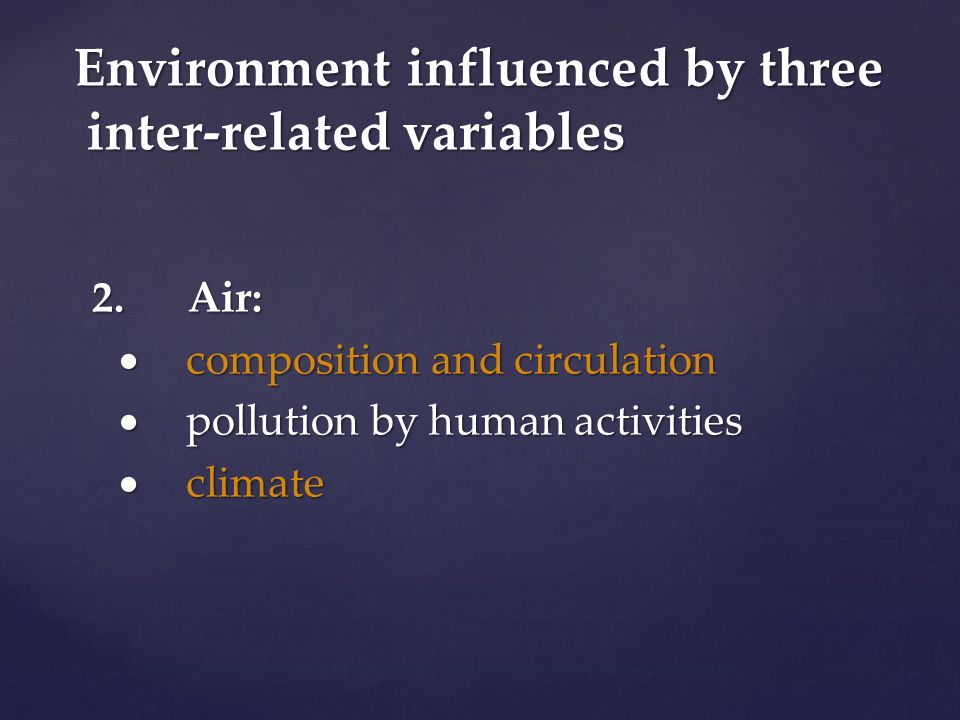 Environment influenced by three inter-related variables

2. Air:
• composition and circulation
• pollution by human activities
• climate